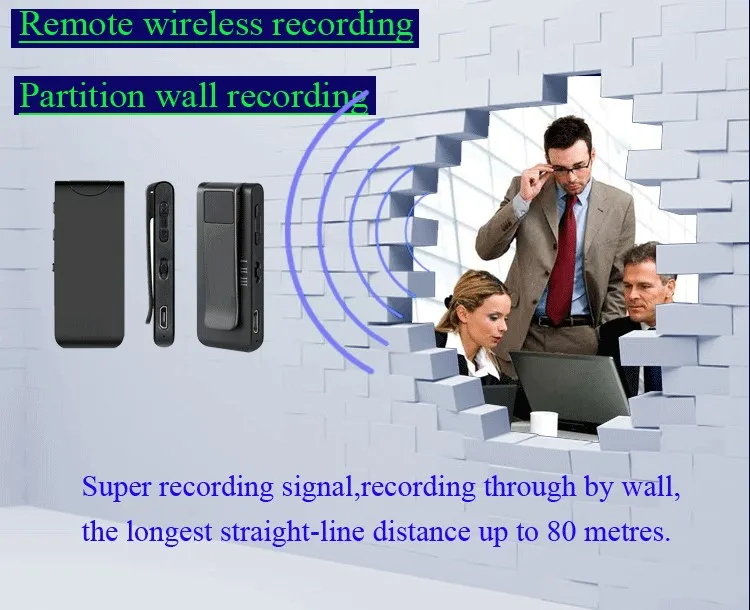 Remote wireless recording

Partition wall recording

Super recording signal,recording through by wall, the longest straight-line distance up to 80 metres.